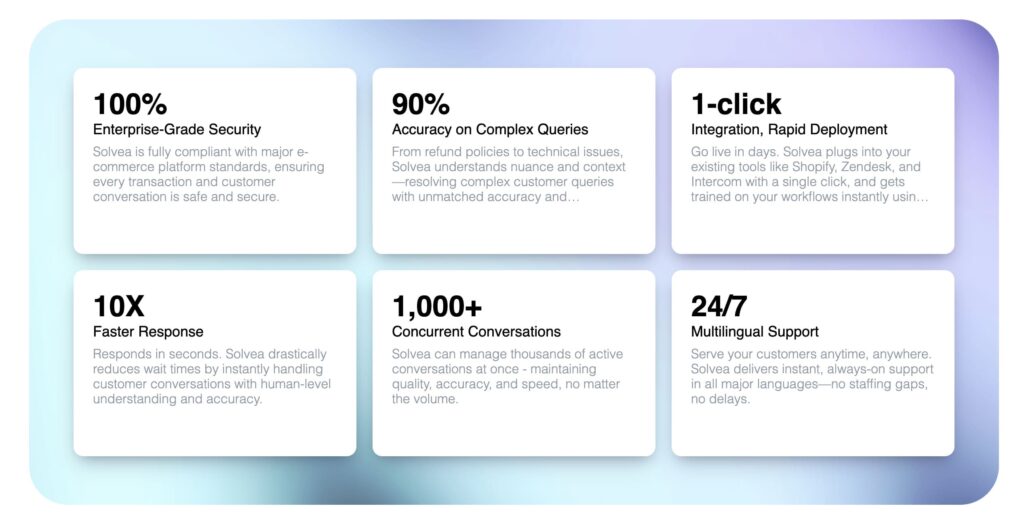 100%
Enterprise-Grade Security
Solvea is fully compliant with major e-commerce platform standards, ensuring every transaction and customer conversation is safe and secure.

90%
Accuracy on Complex Queries
From refund policies to technical issues, Solvea understands nuance and context—resolving complex customer queries with unmatched accuracy and…

1-click
Integration, Rapid Deployment
Go live in days. Solvea plugs into your existing tools like Shopify, Zendesk, and Intercom with a single click, and gets trained on your workflows instantly usin…

10X
Faster Response
Responds in seconds. Solvea drastically reduces wait times by instantly handling customer conversations with human-level understanding and accuracy.

1,000+
Concurrent Conversations
Solvea can manage thousands of active conversations at once - maintaining quality, accuracy, and speed, no matter the volume.

24/7
Multilingual Support
Serve your customers anytime, anywhere. Solvea delivers instant, always-on support in all major languages—no staffing gaps, no delays.